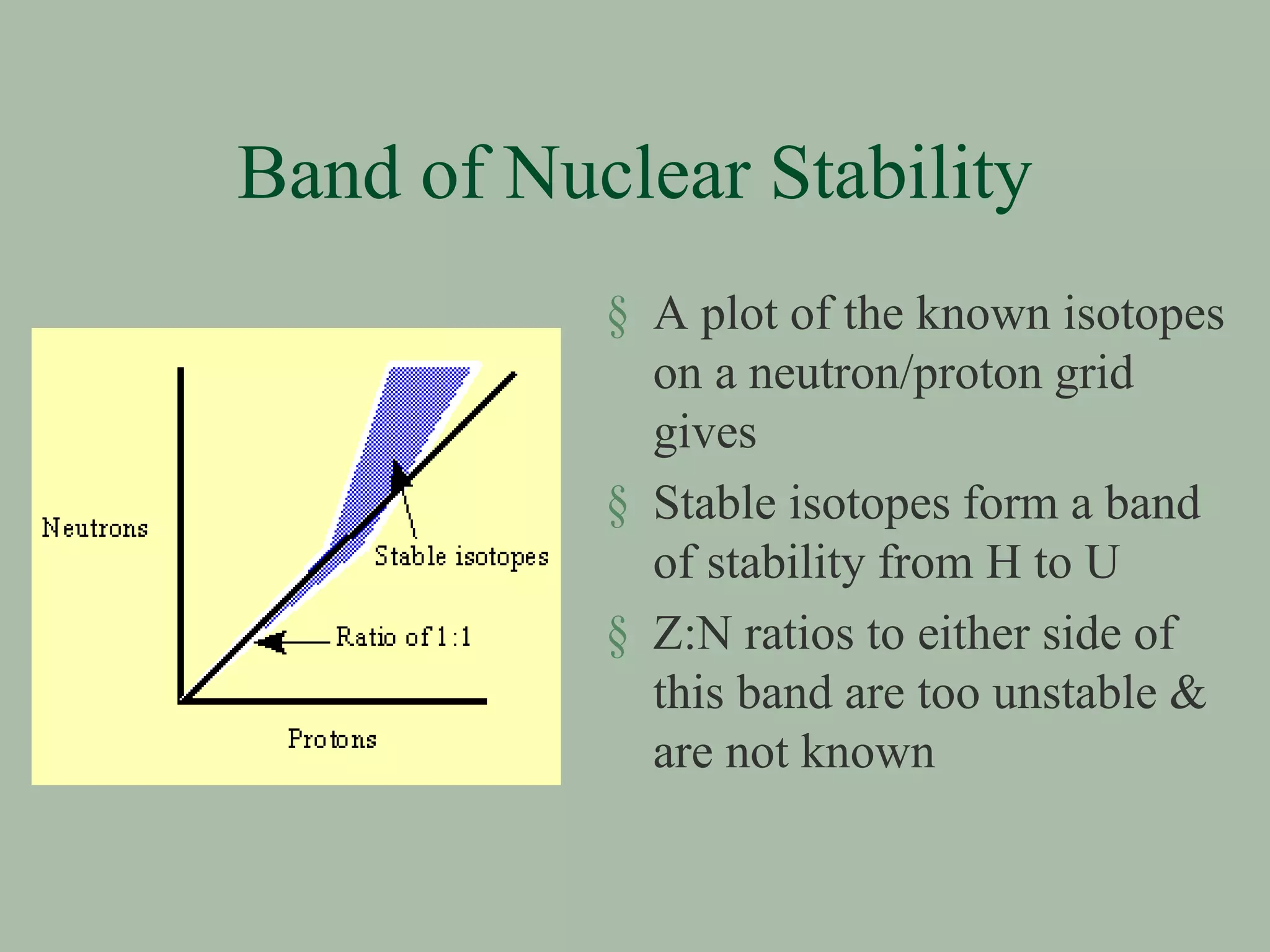 Band of Nuclear Stability

Neutrons

Stable isotopes

Ratio of 1:1

Protons

§ A plot of the known isotopes on a neutron/proton grid gives

§ Stable isotopes form a band of stability from H to U

§ Z:N ratios to either side of this band are too unstable & are not known